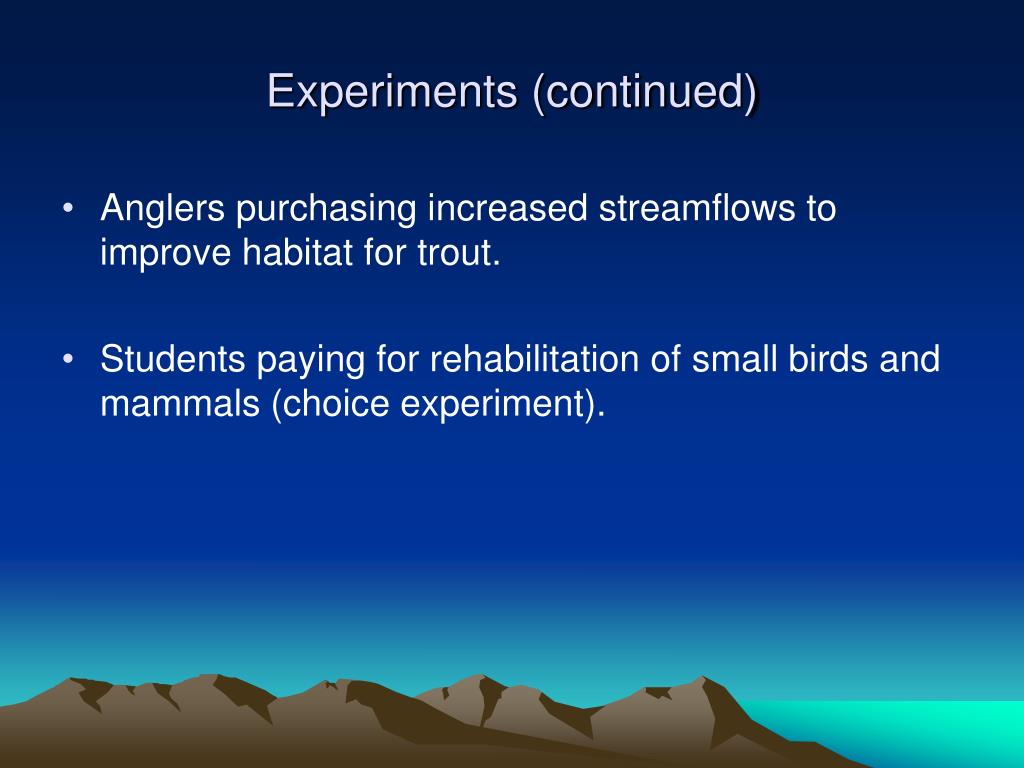 Experiments (continued)

• Anglers purchasing increased streamflows to improve habitat for trout.

• Students paying for rehabilitation of small birds and mammals (choice experiment).